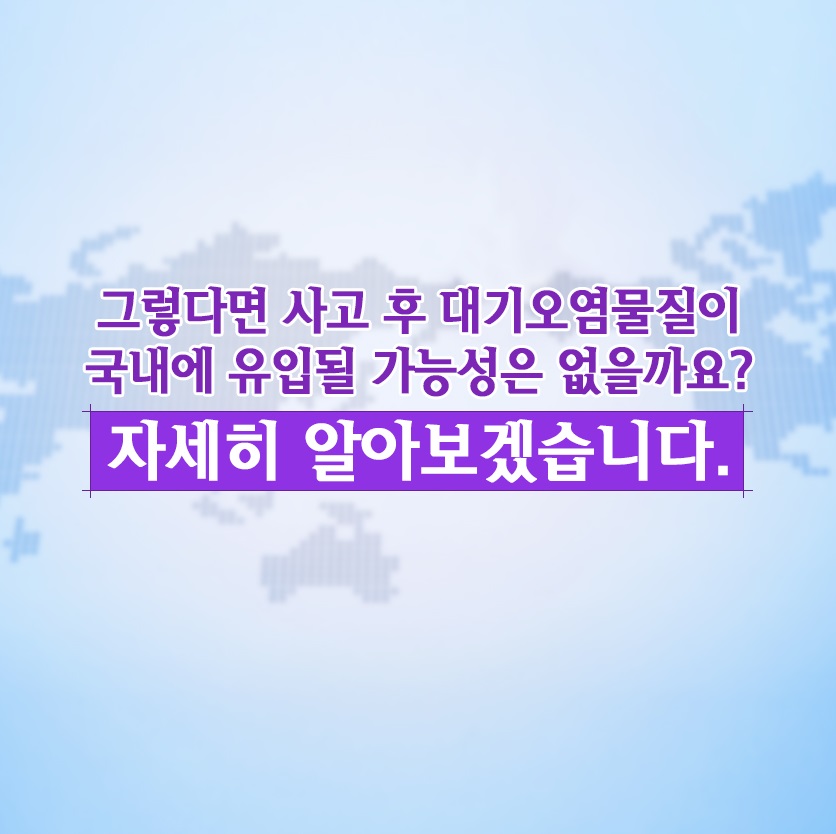 그렇다면 사고 후 대기오염물질이
국내에 유입될 가능성은 없을까요?

자세히 알아보겠습니다.